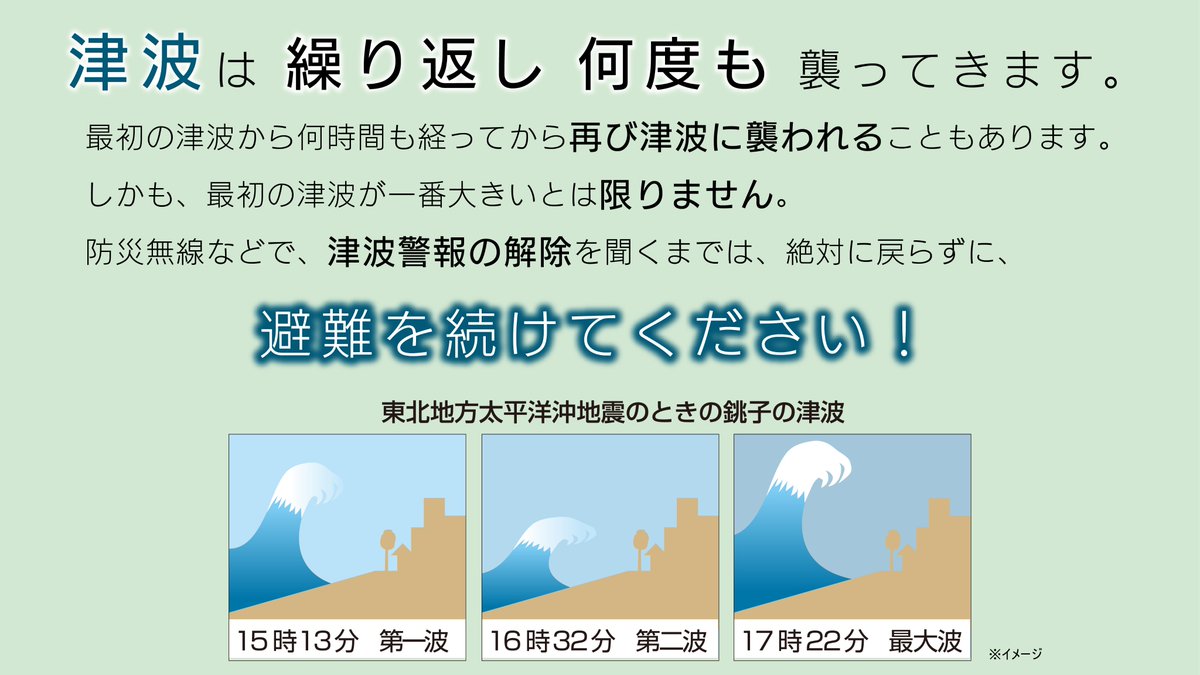 津波は 繰り返し 何度も 襲ってきます。

最初の津波から何時間も経ってから再び津波に襲われることもあります。

しかも、最初の津波が一番大きいとは限りません。

防災無線などで、津波警報の解除を聞くまでは、絶対に戻らずに、

避難を続けてください！

東北地方太平洋沖地震のときの銚子の津波

15時13分 第一波

16時32分 第二波

17時22分 最大波

※イメージ